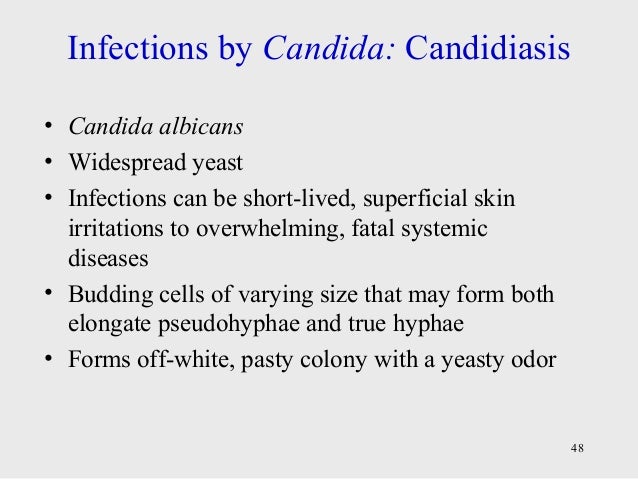 Infections by Candida: Candidiasis

• Candida albicans
• Widespread yeast
• Infections can be short-lived, superficial skin irritations to overwhelming, fatal systemic diseases
• Budding cells of varying size that may form both elongate pseudohyphae and true hyphae
• Forms off-white, pasty colony with a yeasty odor

48